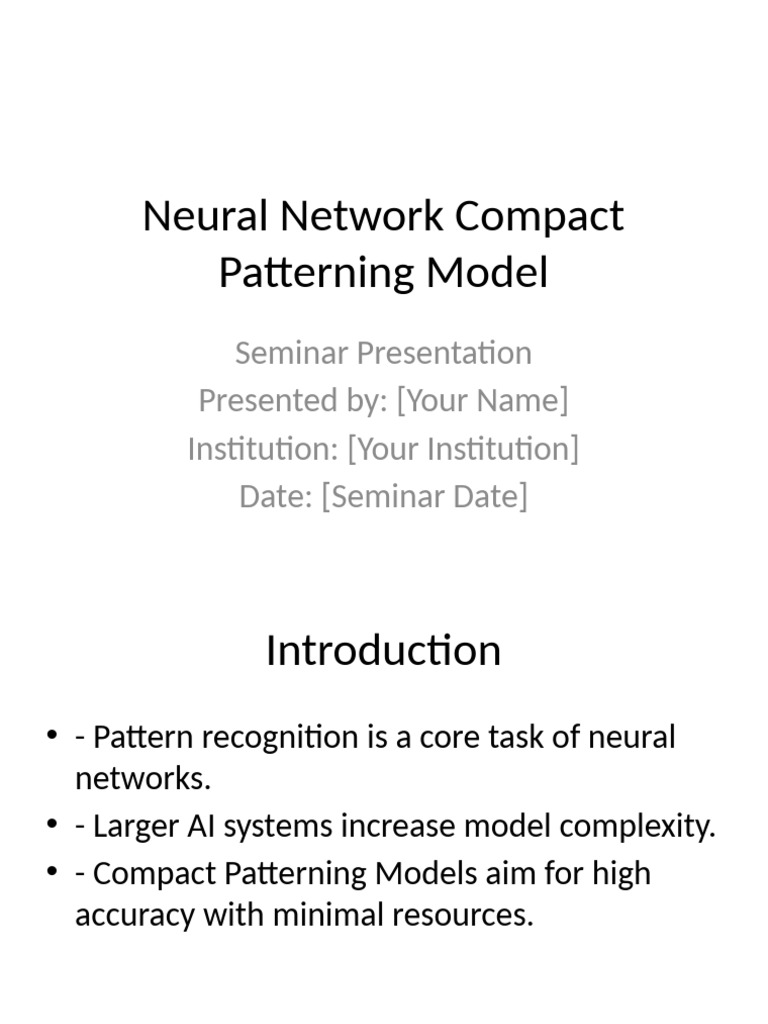 Neural Network Compact Patterning Model

Seminar Presentation
Presented by: [Your Name]
Institution: [Your Institution]
Date: [Seminar Date]

Introduction

• - Pattern recognition is a core task of neural networks.
• - Larger AI systems increase model complexity.
• - Compact Patterning Models aim for high accuracy with minimal resources.